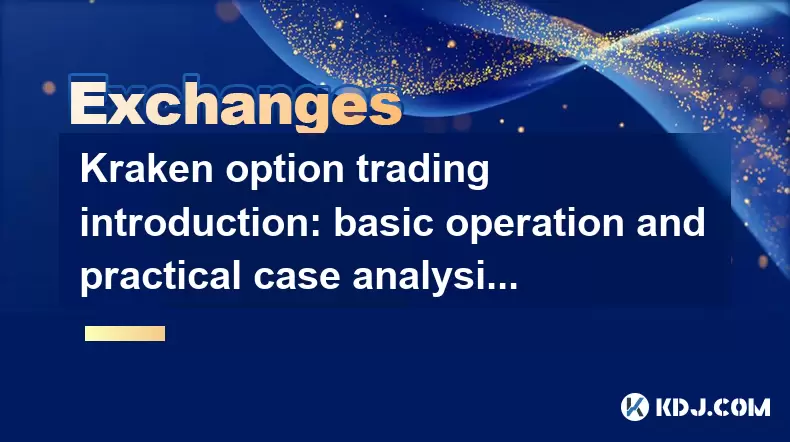 Exchanges

Kraken option trading introduction: basic operation and practical case analysi...

KDJ.COM